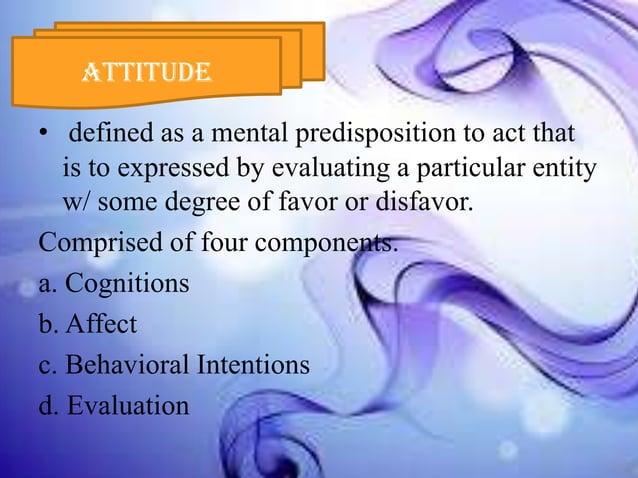 ATTITUDE

• defined as a mental predisposition to act that is to expressed by evaluating a particular entity w/ some degree of favor or disfavor.

Comprised of four components.

a. Cognitions

b. Affect

c. Behavioral Intentions

d. Evaluation